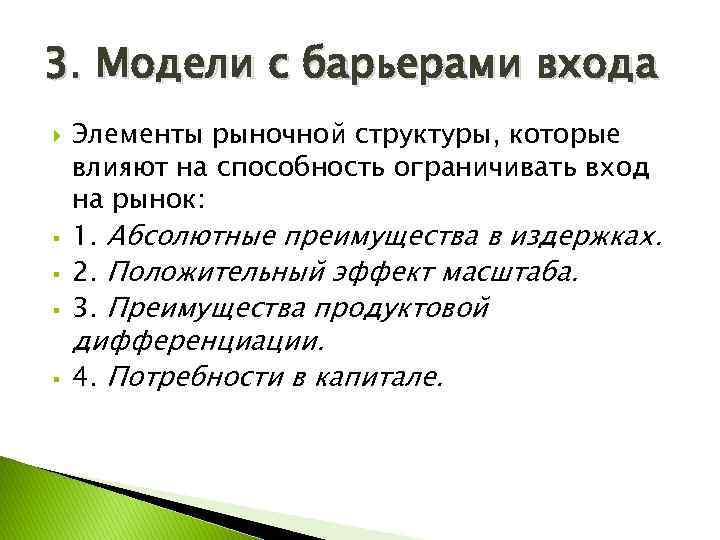 3. Модели с барьерами входа

Элементы рыночной структуры, которые влияют на способность ограничивать вход на рынок:

1. Абсолютные преимущества в издержках.

2. Положительный эффект масштаба.

3. Преимущества продуктовой дифференциации.

4. Потребности в капитале.